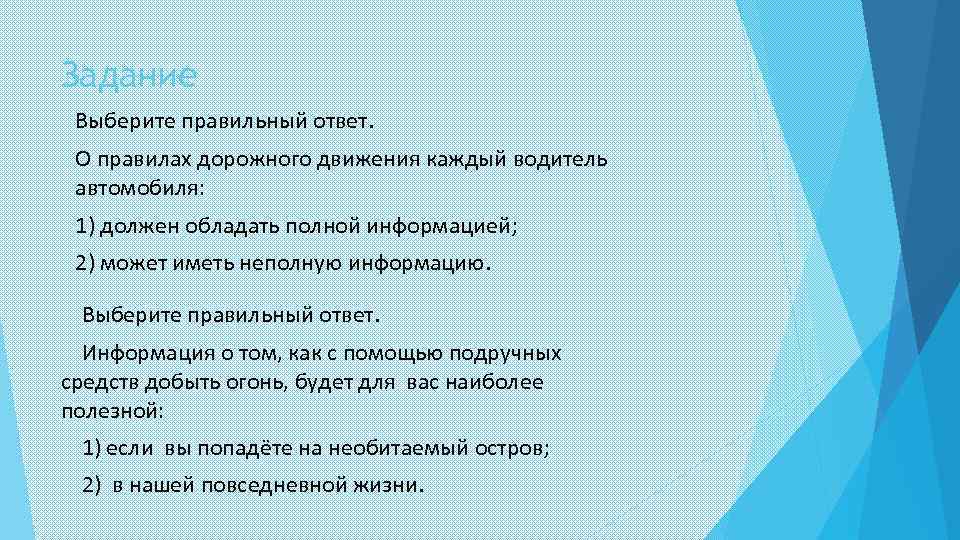 Задание

Выберите правильный ответ.

О правилах дорожного движения каждый водитель автомобиля:

1) должен обладать полной информацией;

2) может иметь неполную информацию.

Выберите правильный ответ.

Информация о том, как с помощью подручных средств добыть огонь, будет для вас наиболее полезной:

1) если вы попадёте на необитаемый остров;

2) в нашей повседневной жизни.